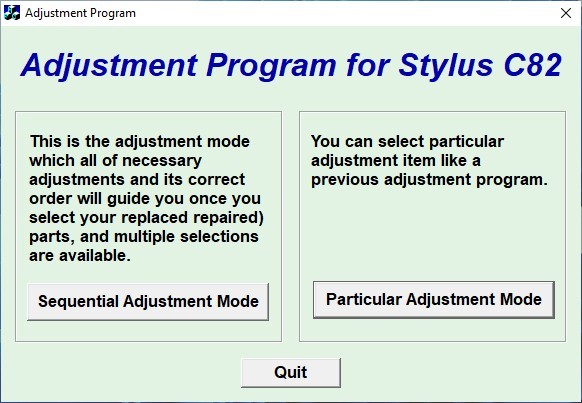 Adjustment Program

Adjustment Program for Stylus C82

This is the adjustment mode which all of necessary adjustments and its correct order will guide you once you select your replaced repaired) parts, and multiple selections are available.

Sequential Adjustment Mode

You can select particular adjustment item like a previous adjustment program.

Particular Adjustment Mode

Quit